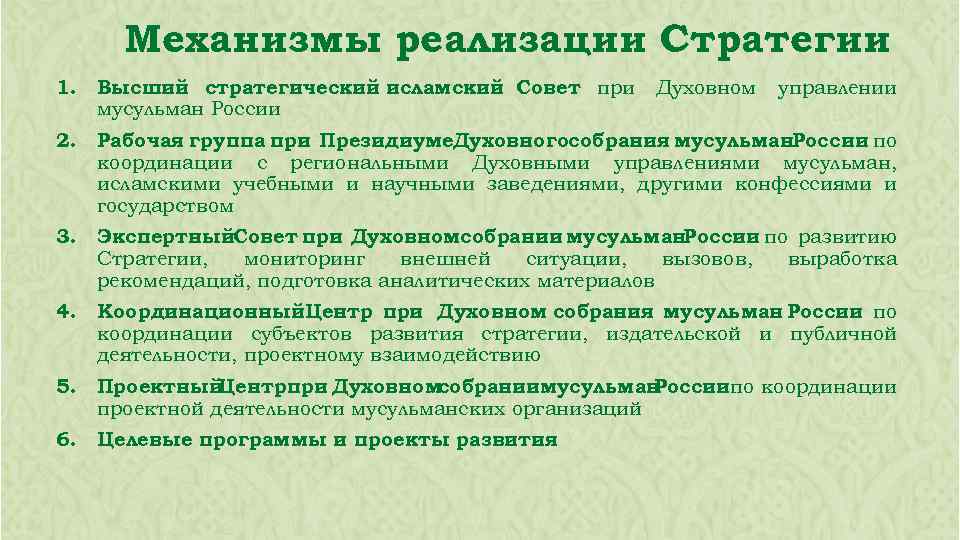 Механизмы реализации Стратегии

1. Высший стратегический исламский Совет при Духовном управлении мусульман России

2. Рабочая группа при ПрезидиумеДуховногособрания мусульманРоссии по координации с региональными Духовными управлениями мусульман, исламскими учебными и научными заведениями, другими конфессиями и государством

3. ЭкспертныйСовет при Духовномсобрании мусульманРоссии по развитию Стратегии, мониторинг внешней ситуации, вызовов, выработка рекомендаций, подготовка аналитических материалов

4. КоординационныйЦентр при Духовном собрания мусульман России по координации субъектов развития стратегии, издательской и публичной деятельности, проектному взаимодействию

5. ПроектныйЦентрпри ДуховномсобраниимусульманРоссиипо координации проектной деятельности мусульманских организаций

6. Целевые программы и проекты развития